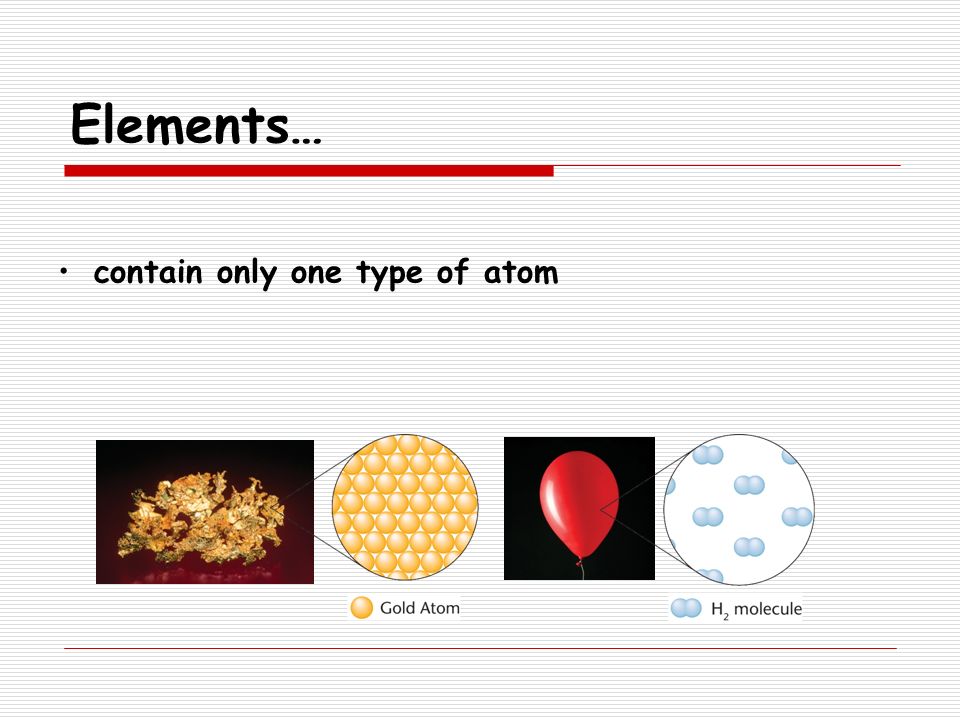 Elements…

• contain only one type of atom

Gold Atom

$H_2$ molecule